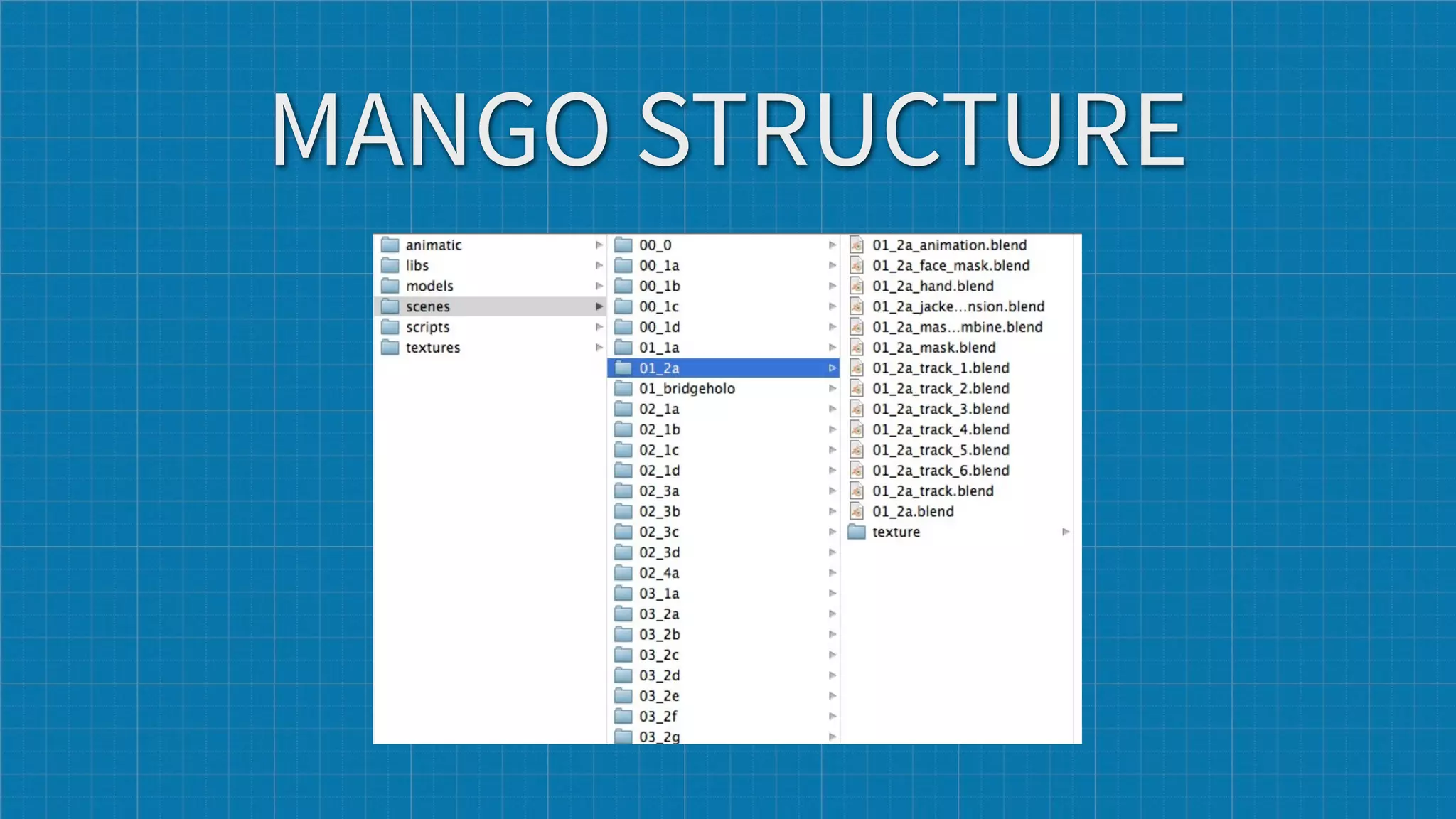 MANGO STRUCTURE

animatic
libs
models
scenes
scripts
textures

00_0
00_1a
00_1b
00_1c
00_1d
01_1a
01_2a
01_bridgeholo
02_1a
02_1b
02_1c
02_1d
02_3a
02_3b
02_3c
02_3d
02_4a
03_1a
03_2a
03_2b
03_2c
03_2d
03_2e
03_2f
03_2g

01_2a_animation.blend
01_2a_face_mask.blend
01_2a_hand.blend
01_2a_jacke...nsion.blend
01_2a_mas...mbine.blend
01_2a_mask.blend
01_2a_track_1.blend
01_2a_track_2.blend
01_2a_track_3.blend
01_2a_track_4.blend
01_2a_track_5.blend
01_2a_track_6.blend
01_2a_track.blend
01_2a.blend
texture